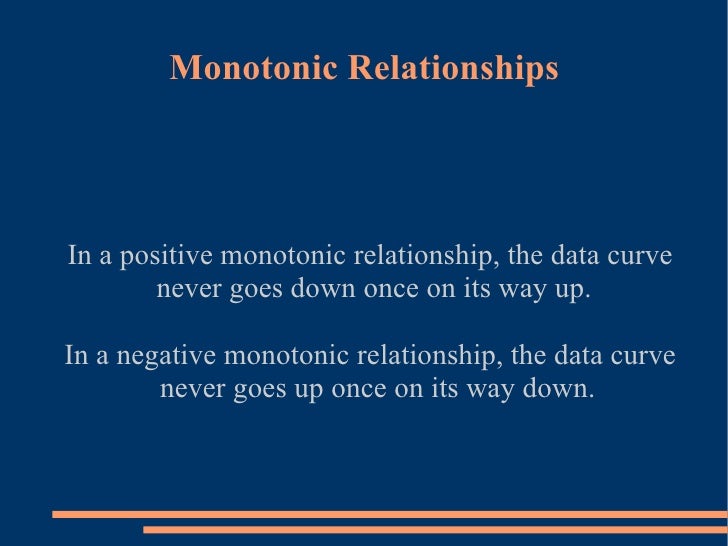 Monotonic Relationships

In a positive monotonic relationship, the data curve never goes down once on its way up.

In a negative monotonic relationship, the data curve never goes up once on its way down.